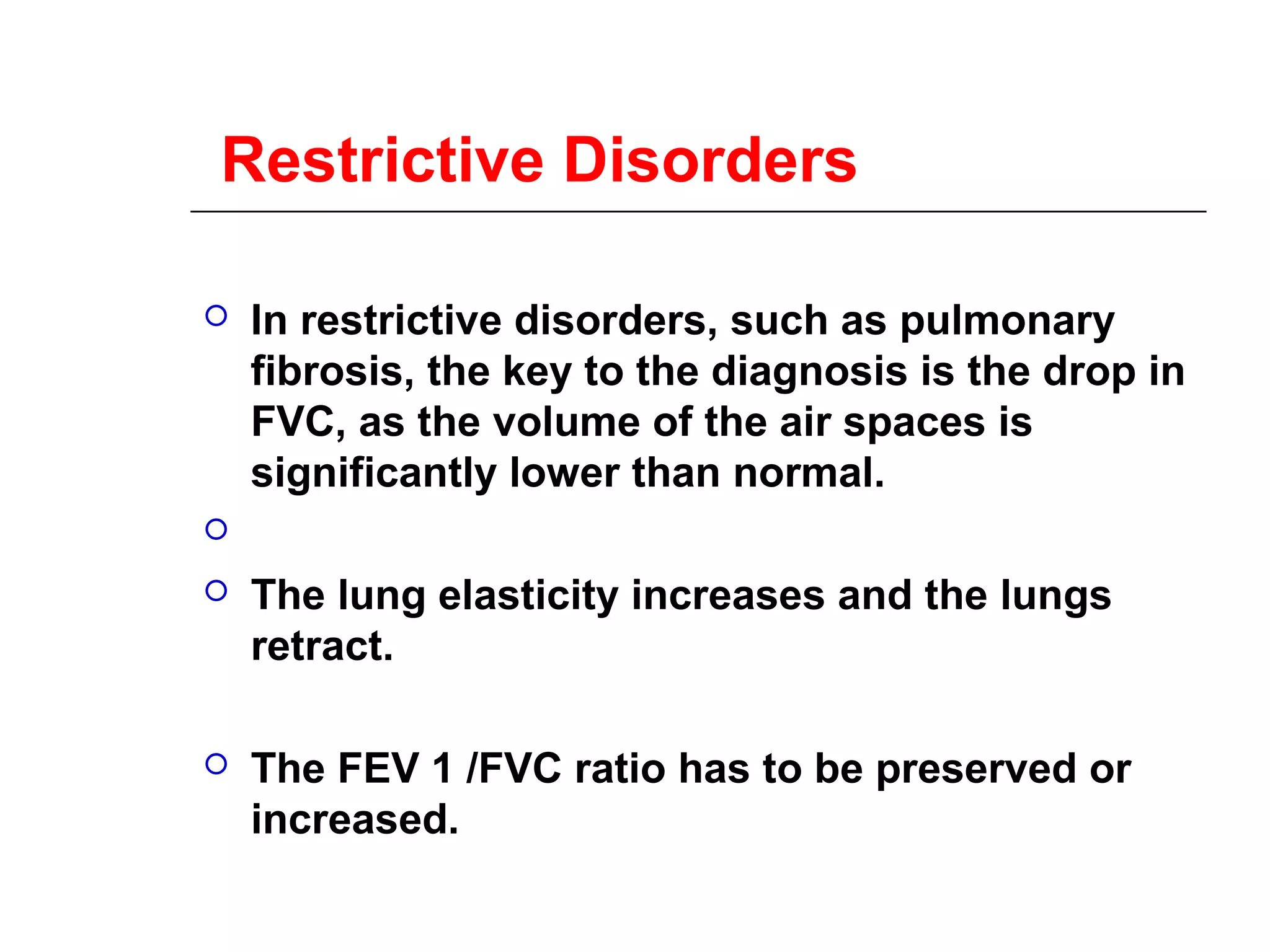 Restrictive Disorders

In restrictive disorders, such as pulmonary fibrosis, the key to the diagnosis is the drop in FVC, as the volume of the air spaces is significantly lower than normal.

The lung elasticity increases and the lungs retract.

The FEV 1 /FVC ratio has to be preserved or increased.